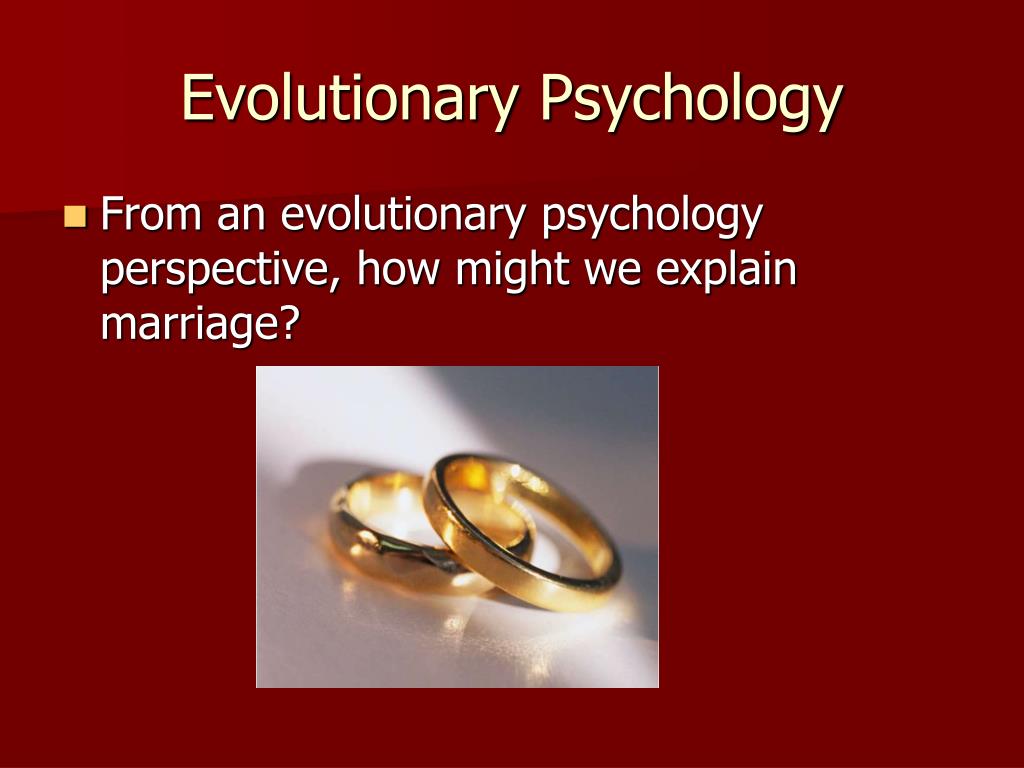 Evolutionary Psychology

From an evolutionary psychology perspective, how might we explain marriage?